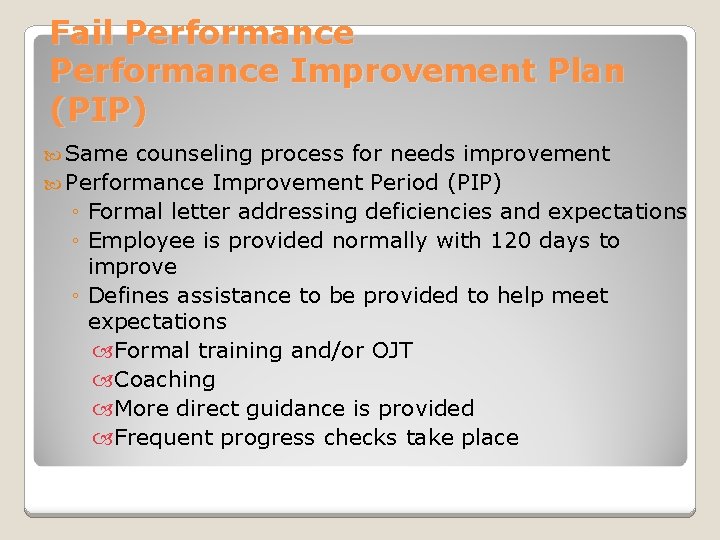 Fail Performance
Performance Improvement Plan (PIP)

Same counseling process for needs improvement
Performance Improvement Period (PIP)
◦ Formal letter addressing deficiencies and expectations
◦ Employee is provided normally with 120 days to improve
◦ Defines assistance to be provided to help meet expectations
Formal training and/or OJT
Coaching
More direct guidance is provided
Frequent progress checks take place